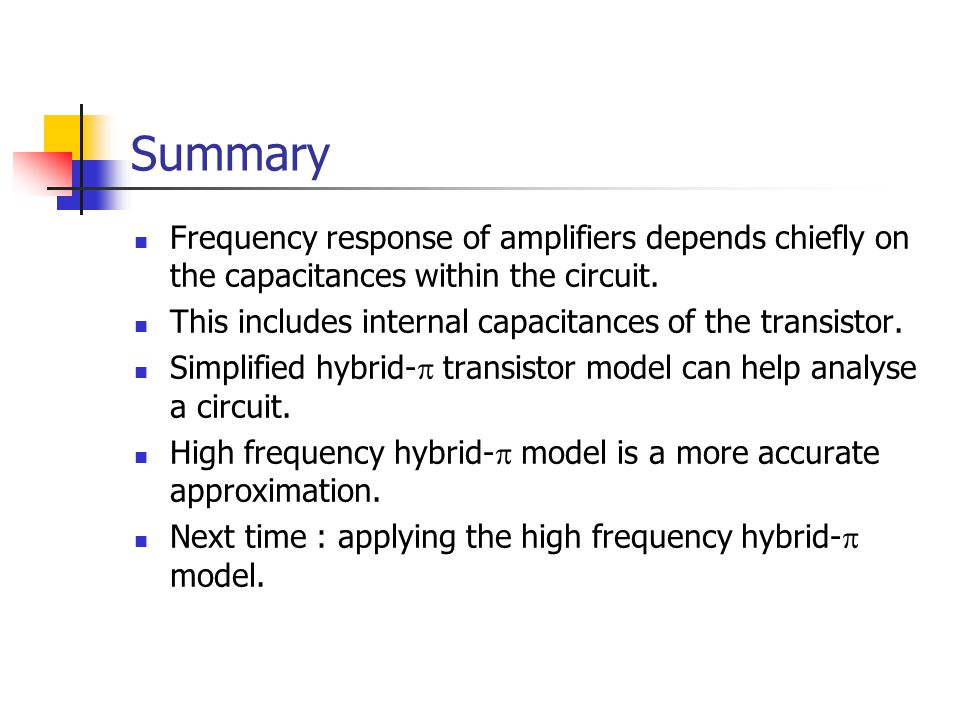 Summary

- Frequency response of amplifiers depends chiefly on the capacitances within the circuit.
- This includes internal capacitances of the transistor.
- Simplified hybrid-$\pi$ transistor model can help analyse a circuit.
- High frequency hybrid-$\pi$ model is a more accurate approximation.
- Next time : applying the high frequency hybrid-$\pi$ model.